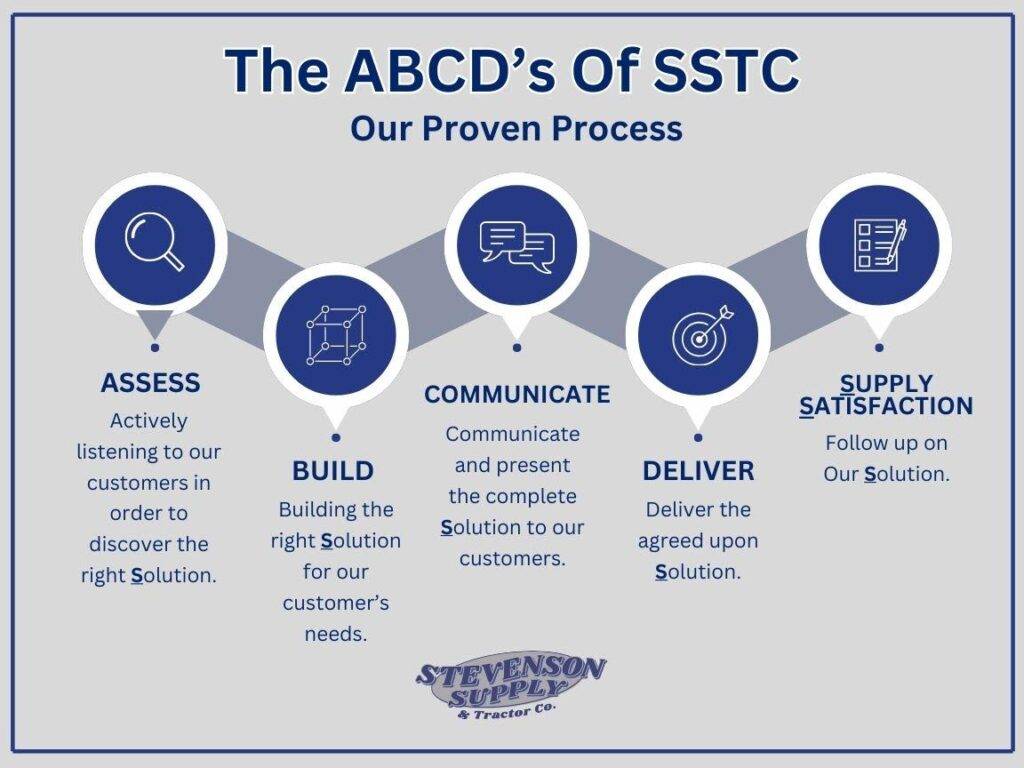 The ABCD's Of SSTC
Our Proven Process

ASSESS
Actively listening to our customers in order to discover the right Solution.

BUILD
Building the right Solution for our customer's needs.

COMMUNICATE
Communicate and present the complete Solution to our customers.

DELIVER
Deliver the agreed upon Solution.

SUPPLY SATISFACTION
Follow up on Our Solution.

STEVENSON SUPPLY
& Tractor Co.